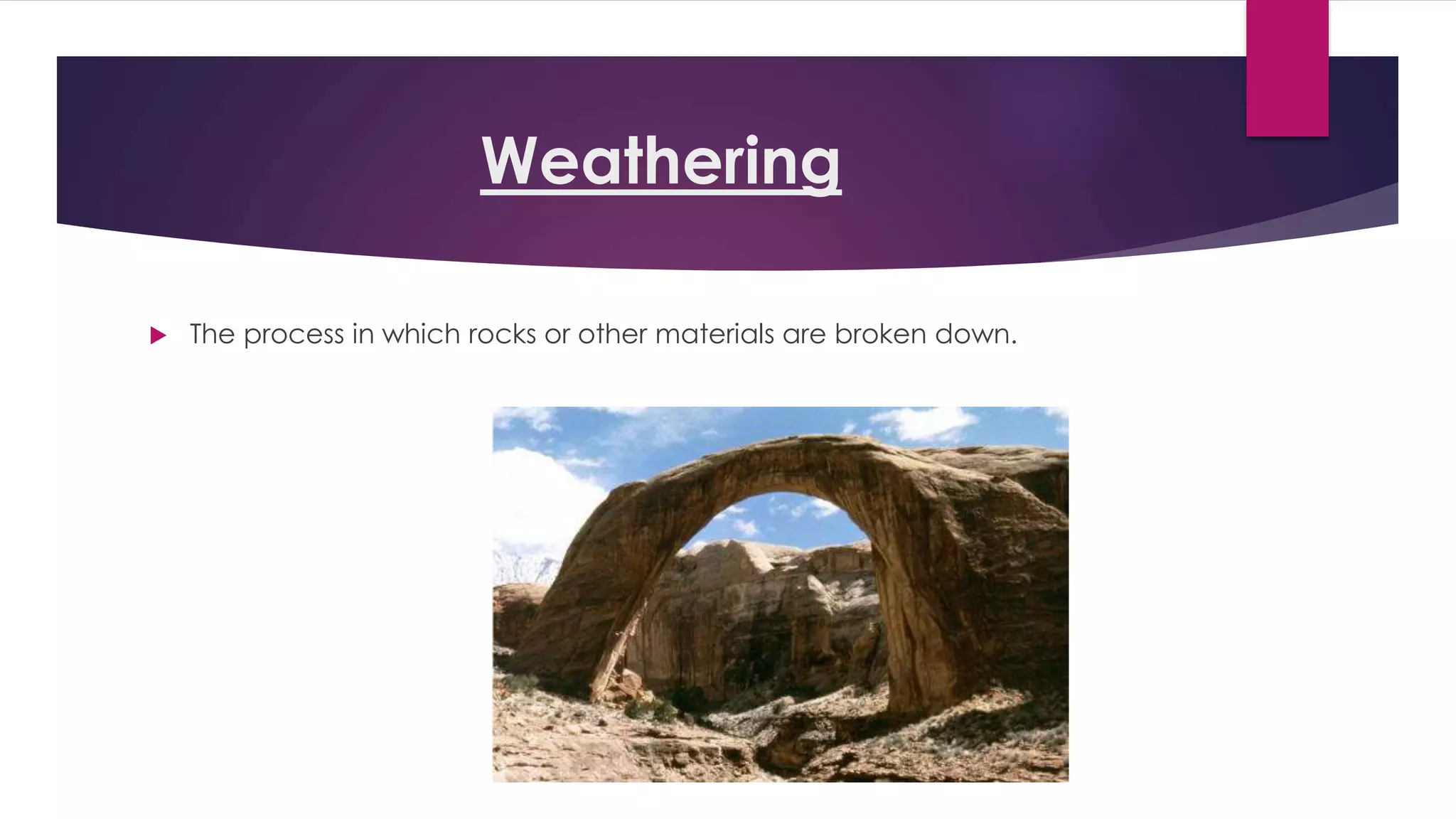 Weathering

The process in which rocks or other materials are broken down.